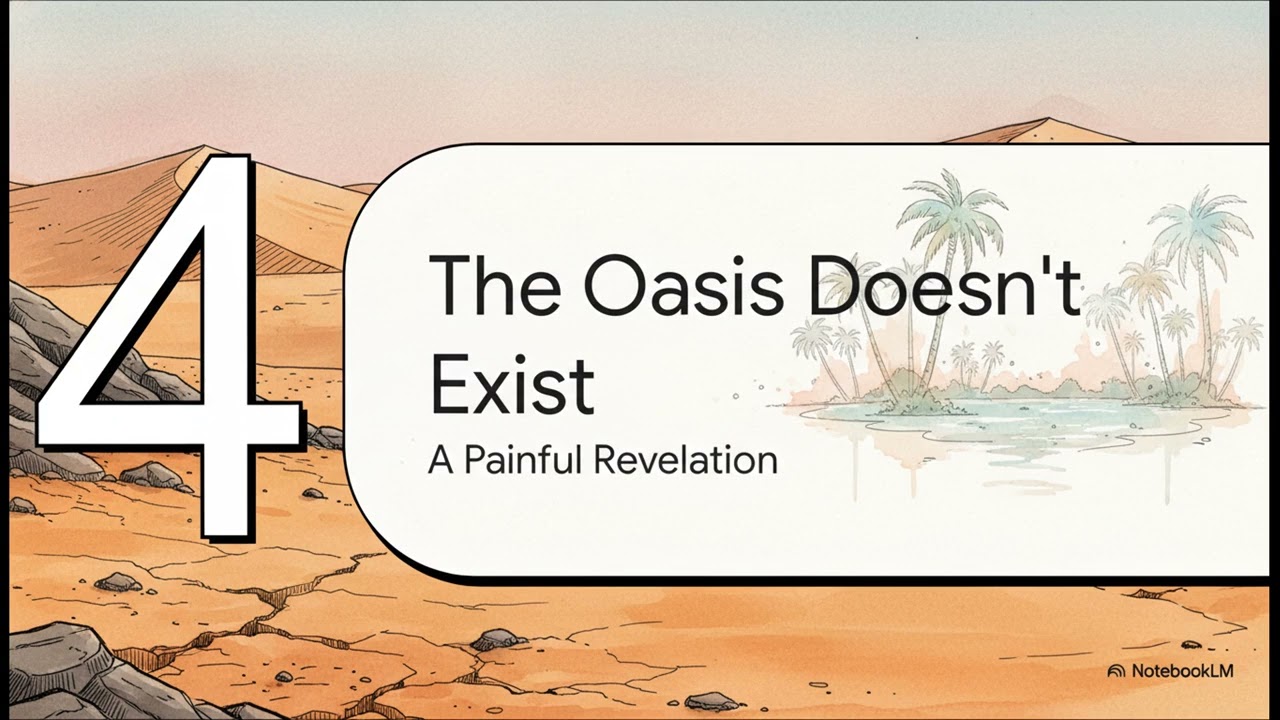 4

The Oasis Doesn't Exist

A Painful Revelation

NotebookLM